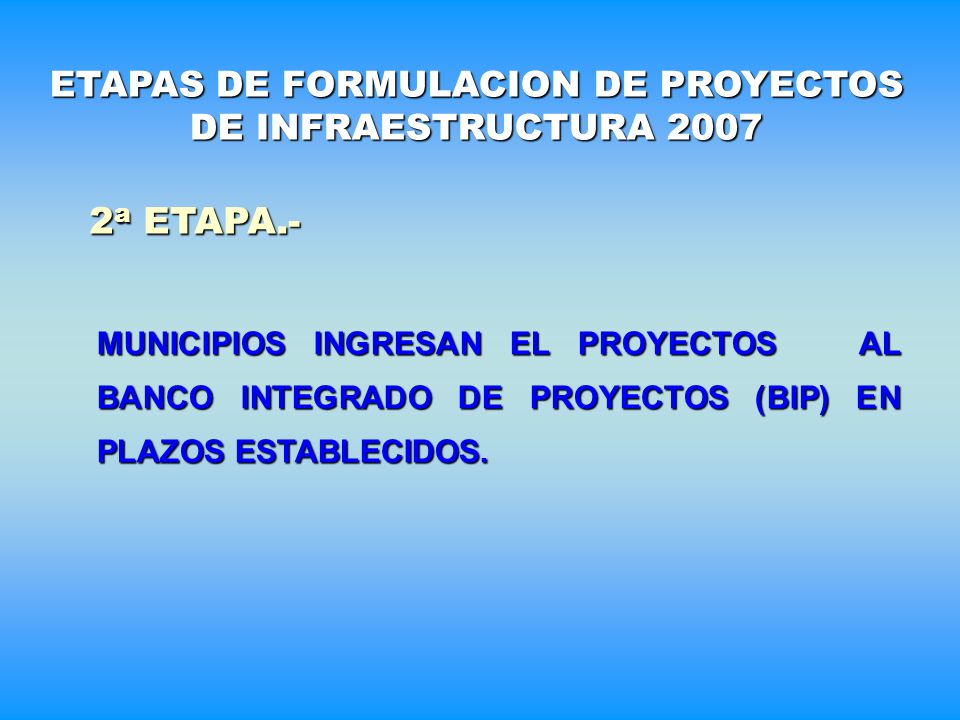 ETAPAS DE FORMULACION DE PROYECTOS DE INFRAESTRUCTURA 2007

2ª ETAPA.-

MUNICIPIOS INGRESAN EL PROYECTOS AL BANCO INTEGRADO DE PROYECTOS (BIP) EN PLAZOS ESTABLECIDOS.